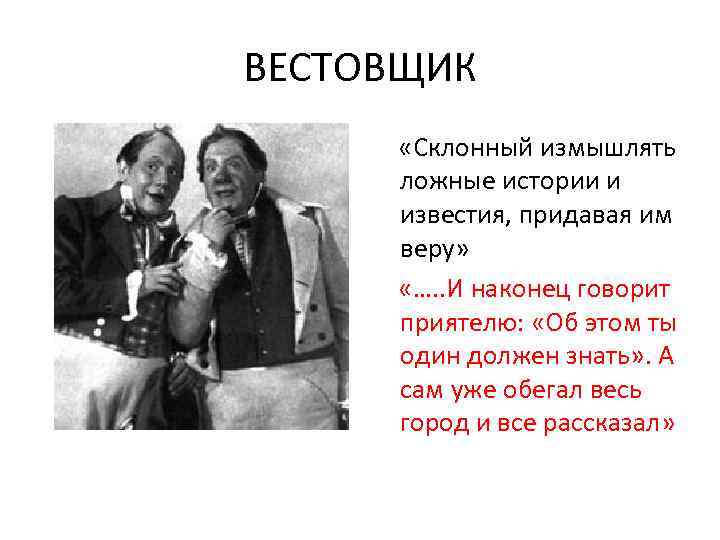 ВЕСТОВЩИК

«Склонный измышлять ложные истории и известия, придавая им веру»

«…..И наконец говорит приятелю: «Об этом ты один должен знать». А сам уже обегал весь город и все рассказал»